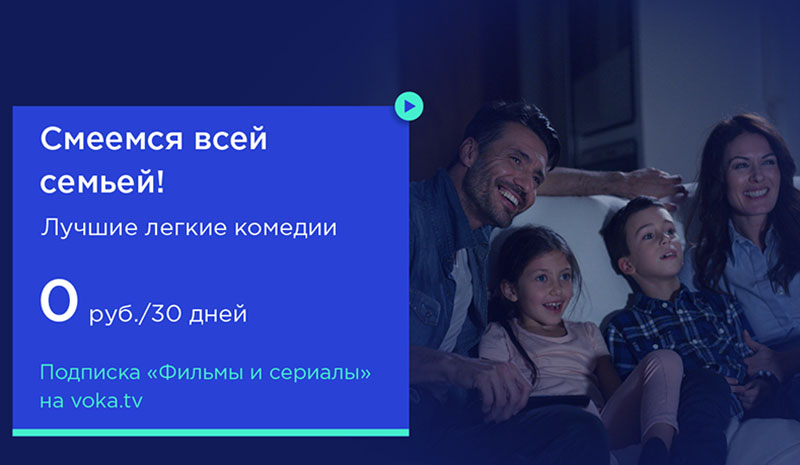 Смеемся всей семьей!

Лучшие легкие комедии

0 руб./30 дней

Подписка «Фильмы и сериалы» на voka.tv